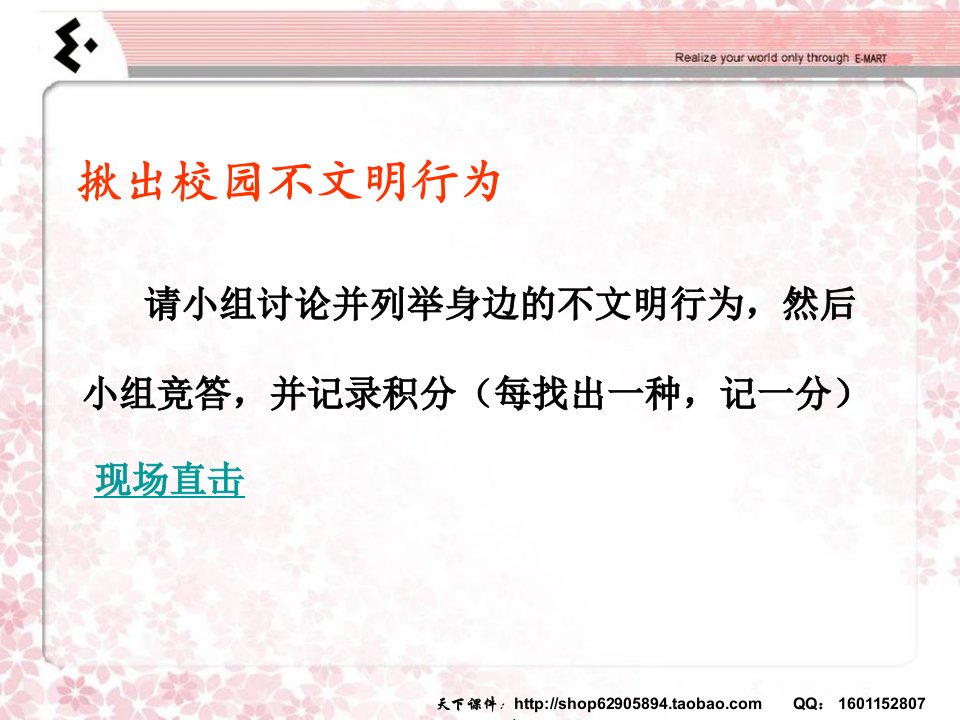 Realize your world only through E-MART

揪出校园不文明行为

请小组讨论并列举身边的不文明行为，然后小组竞答，并记录积分（每找出一种，记一分）

现场直击

天下课件：http://shop62905894.taobao.com QQ：1601152807